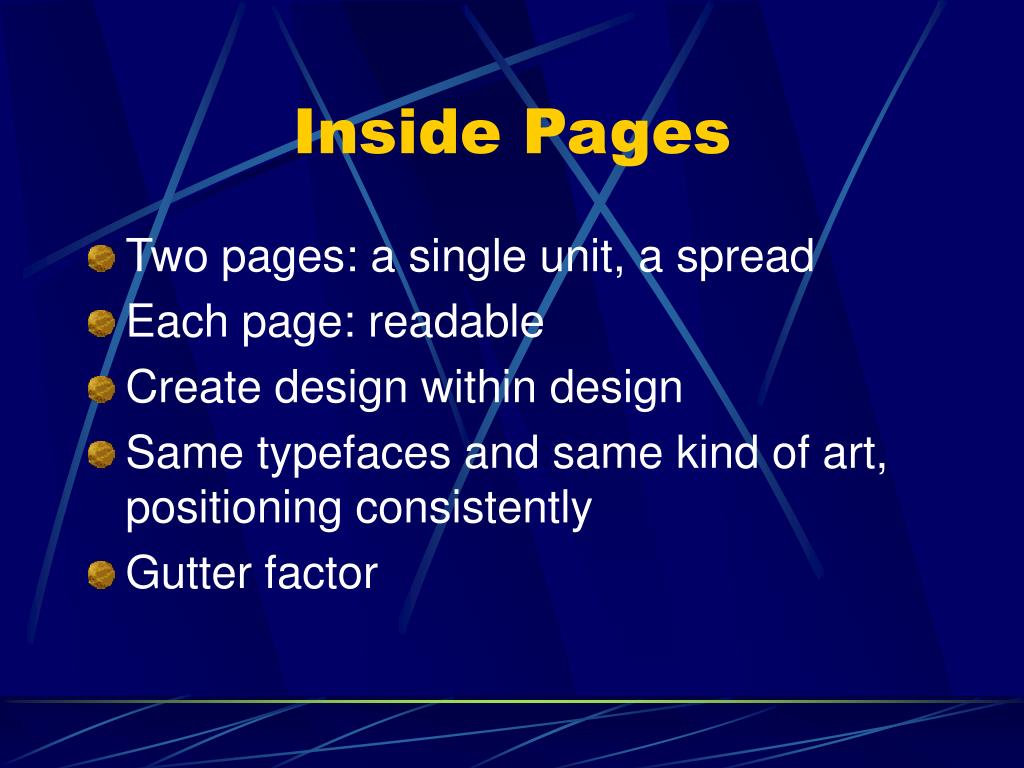 Inside Pages

Two pages: a single unit, a spread
Each page: readable
Create design within design
Same typefaces and same kind of art, positioning consistently
Gutter factor